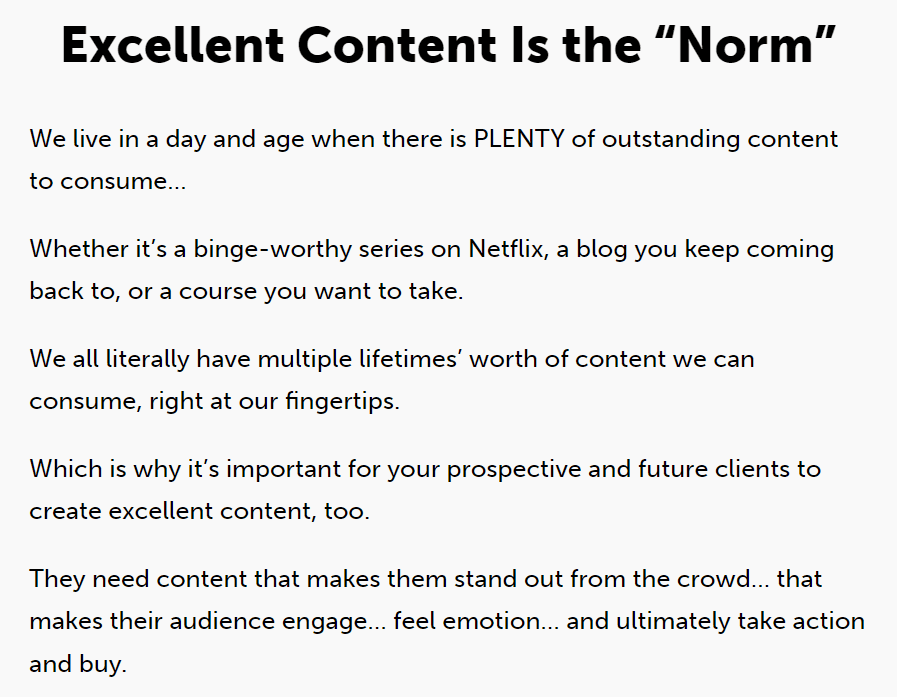 Excellent Content Is the “Norm”

We live in a day and age when there is PLENTY of outstanding content to consume…

Whether it’s a binge-worthy series on Netflix, a blog you keep coming back to, or a course you want to take.

We all literally have multiple lifetimes’ worth of content we can consume, right at our fingertips.

Which is why it’s important for your prospective and future clients to create excellent content, too.

They need content that makes them stand out from the crowd… that makes their audience engage… feel emotion… and ultimately take action and buy.